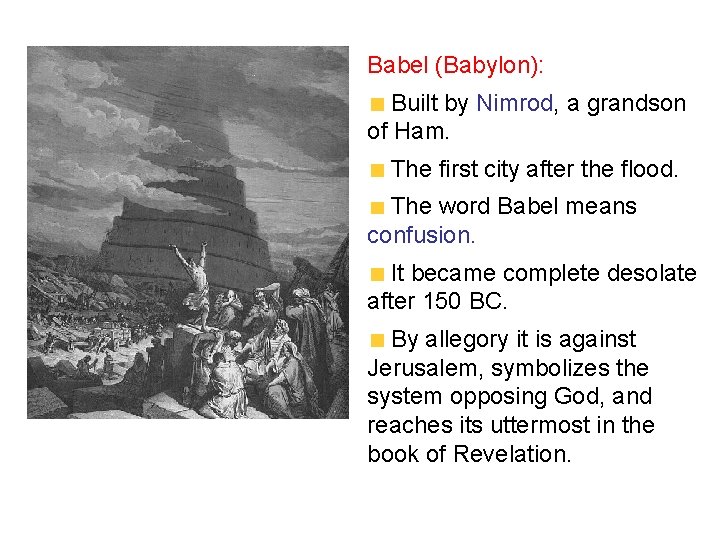 Babel (Babylon):

Built by Nimrod, a grandson of Ham.

The first city after the flood.

The word Babel means confusion.

It became complete desolate after 150 BC.

By allegory it is against Jerusalem, symbolizes the system opposing God, and reaches its uttermost in the book of Revelation.